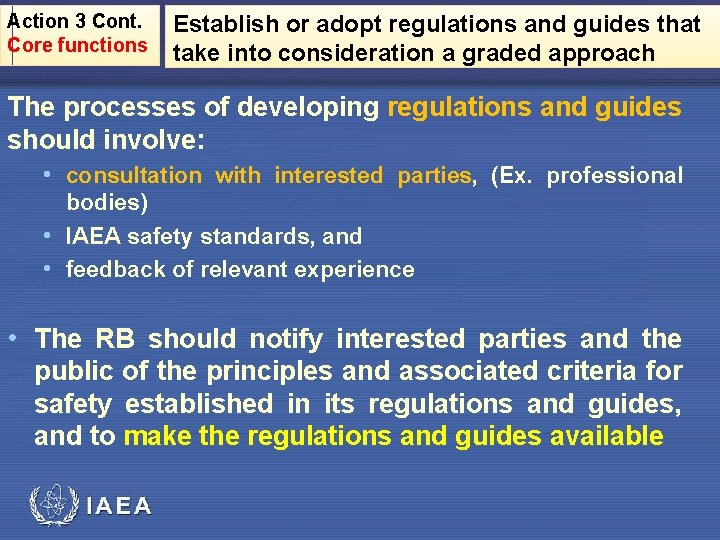 Action 3 Cont.
Core functions

Establish or adopt regulations and guides that take into consideration a graded approach

The processes of developing regulations and guides should involve:

• consultation with interested parties, (Ex. professional bodies)
• IAEA safety standards, and
• feedback of relevant experience

• The RB should notify interested parties and the public of the principles and associated criteria for safety established in its regulations and guides, and to make the regulations and guides available

IAEA